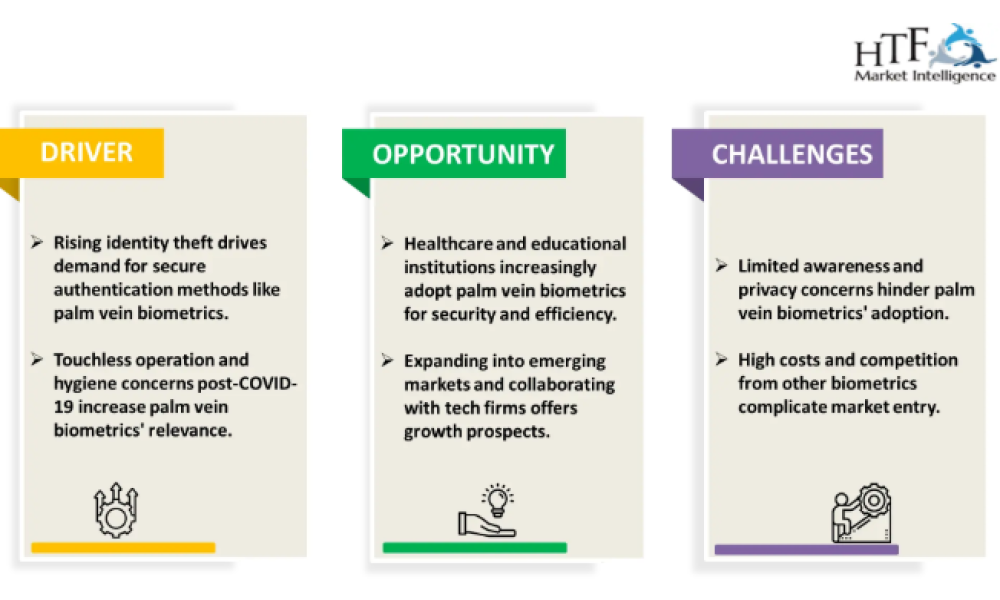 HTF
Market Intelligence

DRIVER

➢ Rising identity theft drives demand for secure authentication methods like palm vein biometrics.

➢ Touchless operation and hygiene concerns post-COVID-19 increase palm vein biometrics' relevance.

OPPORTUNITY

➢ Healthcare and educational institutions increasingly adopt palm vein biometrics for security and efficiency.

➢ Expanding into emerging markets and collaborating with tech firms offers growth prospects.

CHALLENGES

➢ Limited awareness and privacy concerns hinder palm vein biometrics' adoption.

➢ High costs and competition from other biometrics complicate market entry.